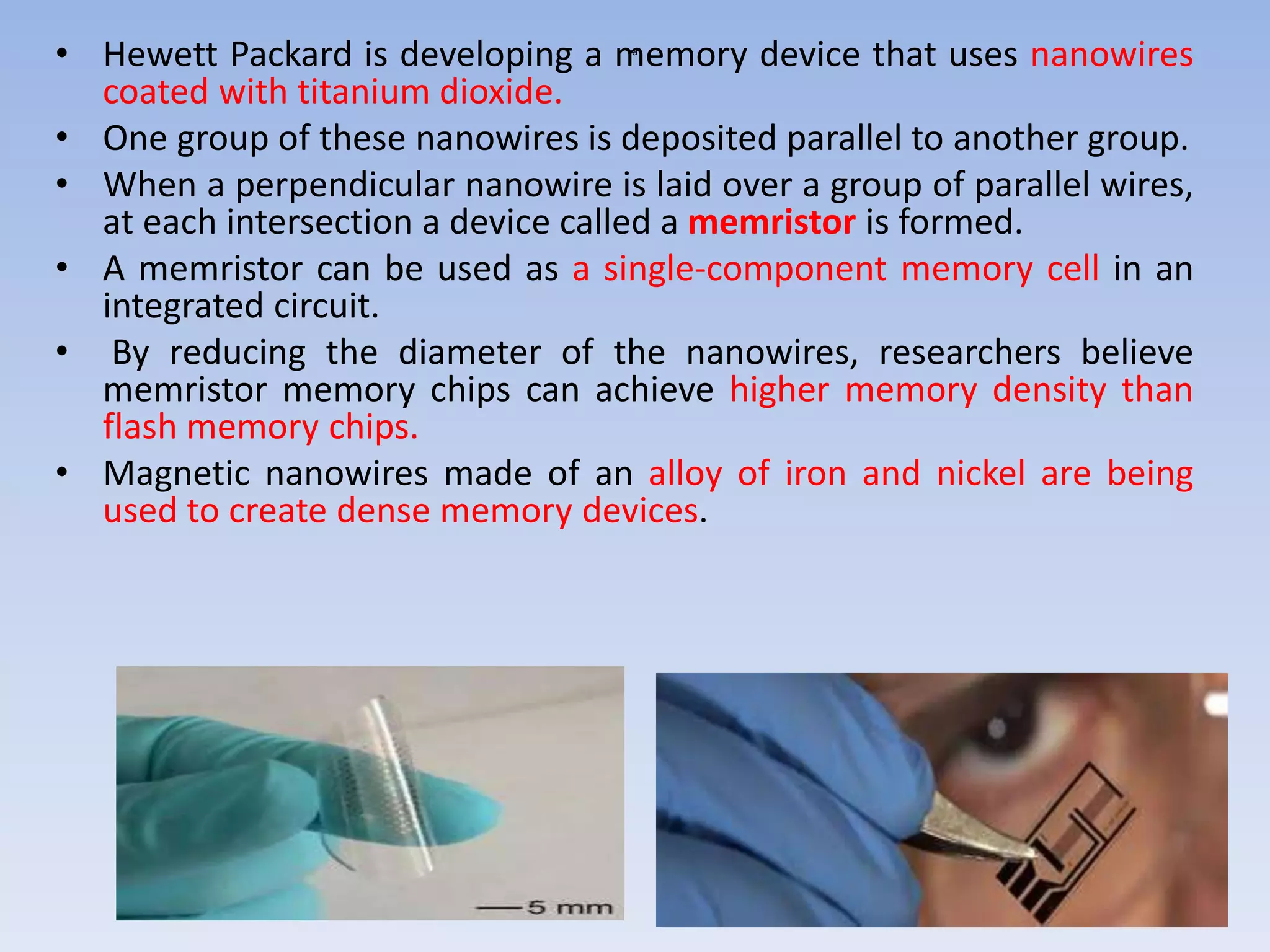 • Hewett Packard is developing a memory device that uses nanowires coated with titanium dioxide.
• One group of these nanowires is deposited parallel to another group.
• When a perpendicular nanowire is laid over a group of parallel wires, at each intersection a device called a memristor is formed.
• A memristor can be used as a single-component memory cell in an integrated circuit.
• By reducing the diameter of the nanowires, researchers believe memristor memory chips can achieve higher memory density than flash memory chips.
• Magnetic nanowires made of an alloy of iron and nickel are being used to create dense memory devices.

5 mm